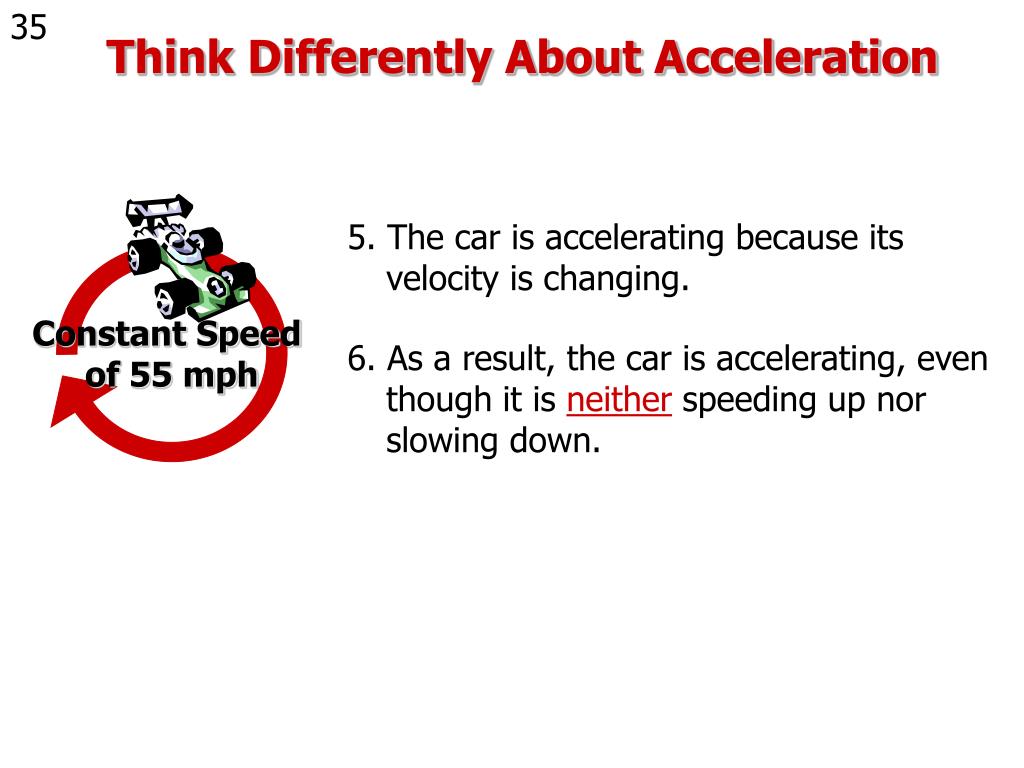 35

Think Differently About Acceleration

Constant Speed of 55 mph

5. The car is accelerating because its velocity is changing.

6. As a result, the car is accelerating, even though it is neither speeding up nor slowing down.